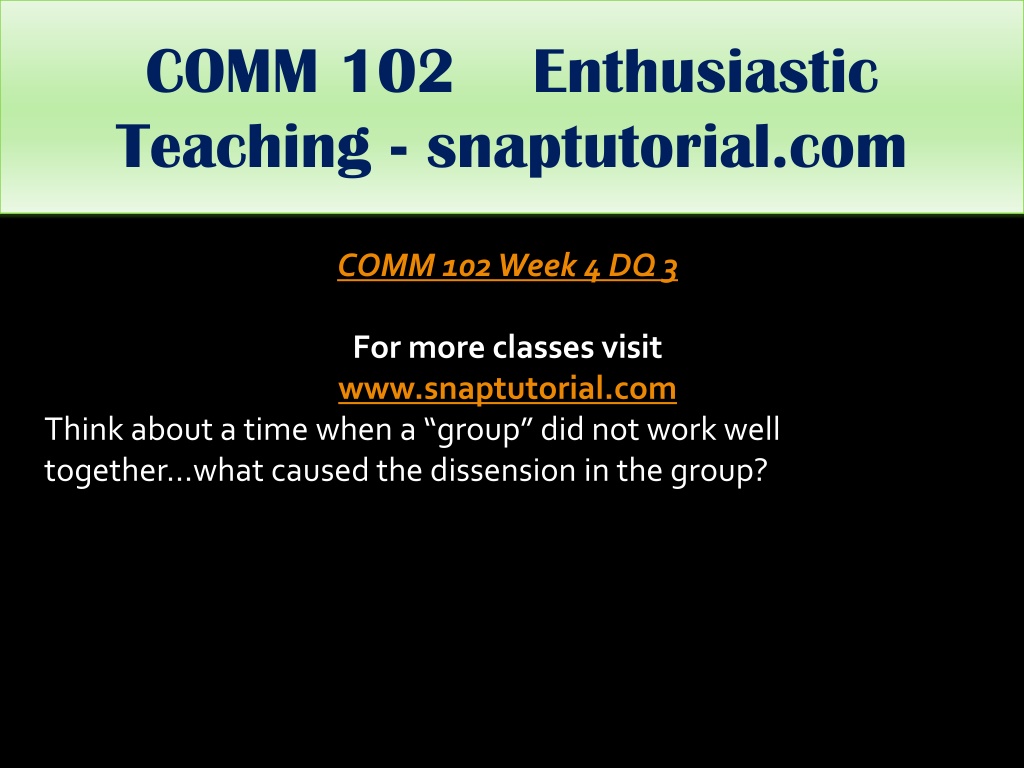 COMM 102 Enthusiastic Teaching - snaptutorial.com

COMM 102 Week 4 DQ 3

For more classes visit
www.snaptutorial.com
Think about a time when a “group” did not work well together…what caused the dissension in the group?